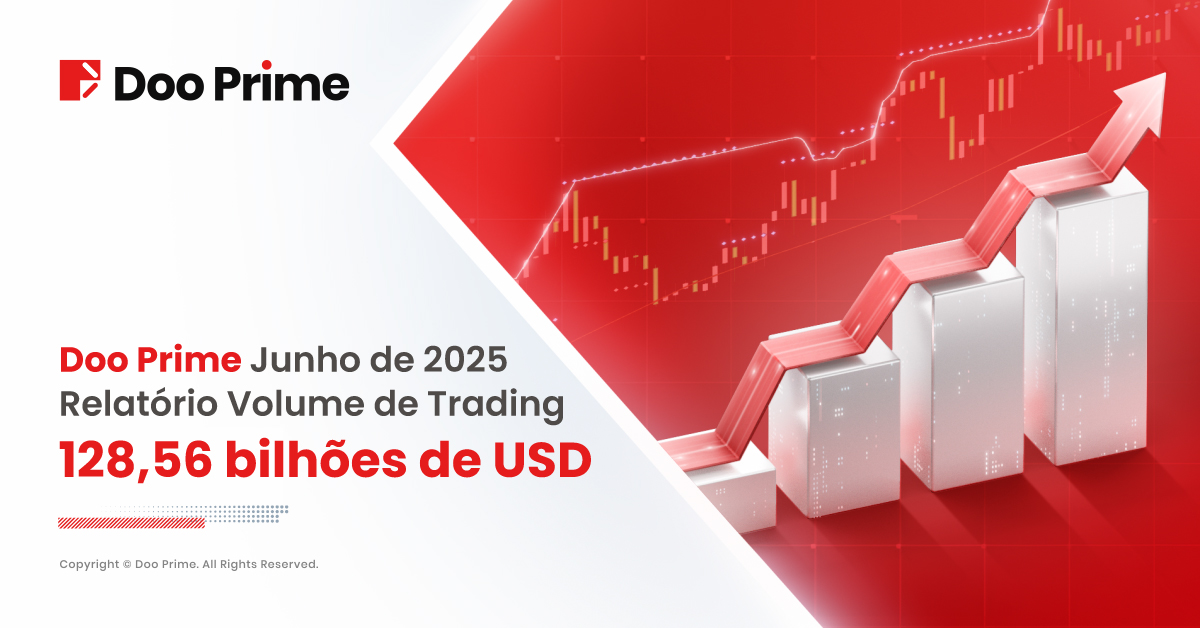 Doo Prime

Doo Prime Junho de 2025
Relatório Volume de Trading
128,56 bilhões de USD

Copyright © Doo Prime. All Rights Reserved.